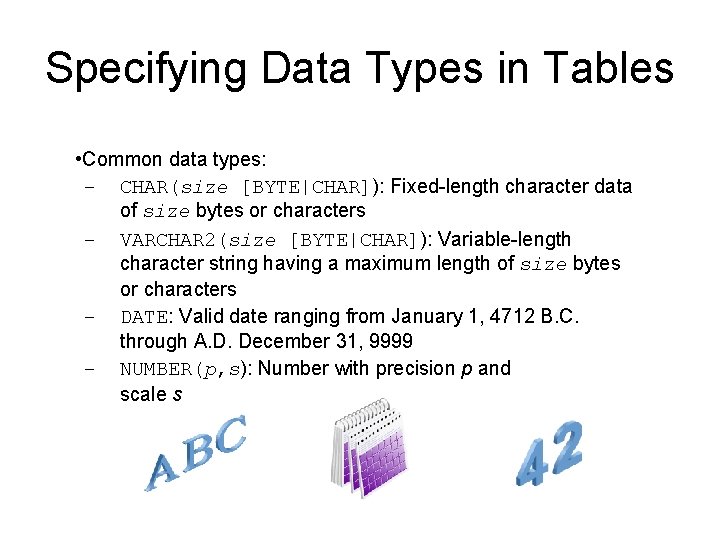 Specifying Data Types in Tables

•Common data types:

– CHAR(size [BYTE|CHAR]): Fixed-length character data of size bytes or characters

– VARCHAR2(size [BYTE|CHAR]): Variable-length character string having a maximum length of size bytes or characters

– DATE: Valid date ranging from January 1, 4712 B.C. through A.D. December 31, 9999

– NUMBER(p,s): Number with precision p and scale s

ABC

42